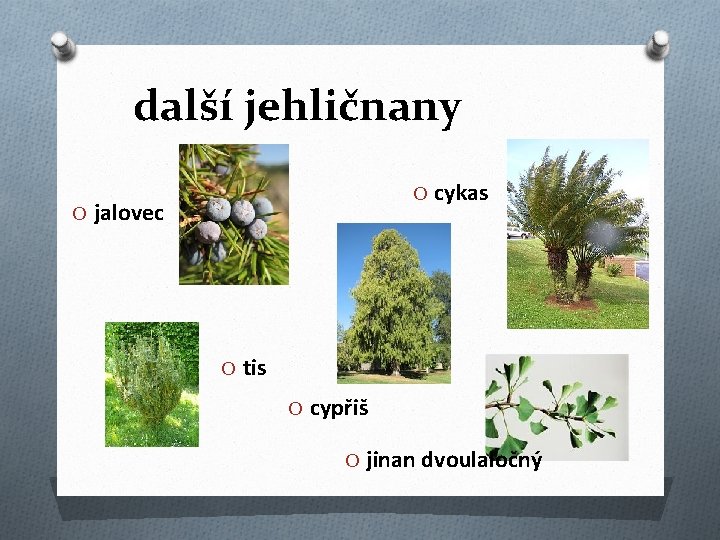 další jehličnany

O jalovec

O cykas

O tis

O cypřiš

O jinan dvoulaločný